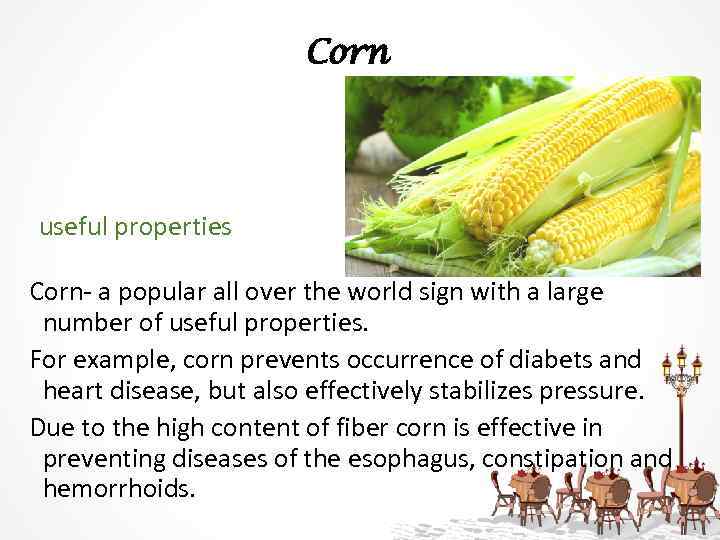 Corn

useful properties

Corn- a popular all over the world sign with a large number of useful properties.

For example, corn prevents occurrence of diabets and heart disease, but also effectively stabilizes pressure.

Due to the high content of fiber corn is effective in preventing diseases of the esophagus, constipation and hemorrhoids.